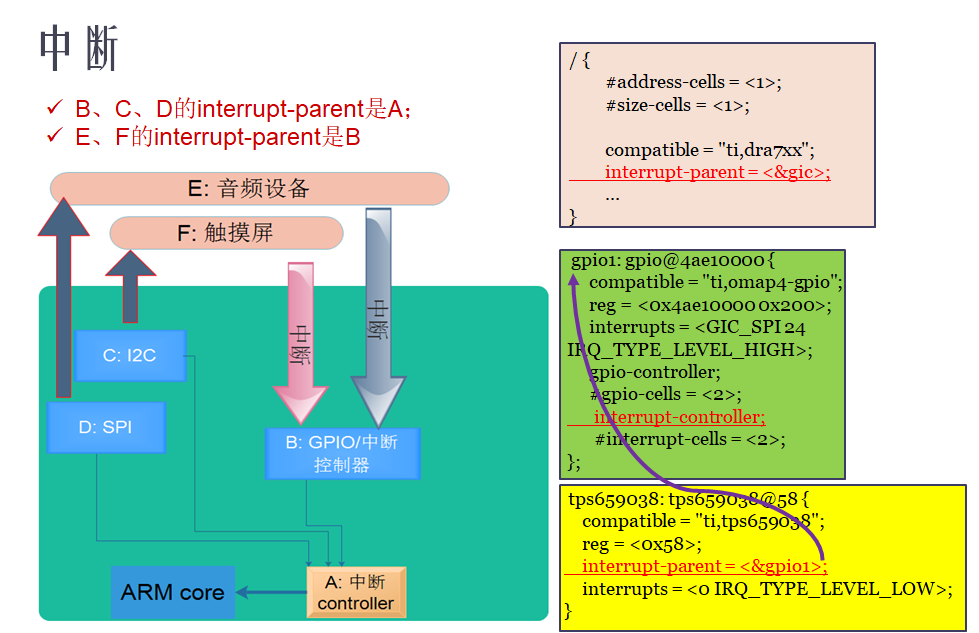 中断

✓ B、C、D的interrupt-parent是A；
✓ E、F的interrupt-parent是B

E: 音频设备

F: 触摸屏

中断

中断

C: I2C

D: SPI

B: GPIO/中断控制器

ARM core

A: 中断 controller

/ {
#address-cells = <1>;
#size-cells = <1>;

compatible = "ti,dra7xx";
interrupt-parent = <&gic>;
...
}

gpio1: gpio@4ae10000 {
compatible = "ti,omap4-gpio";
reg = <0x4ae10000 0x200>;
interrupts = <GIC_SPI 24 IRQ_TYPE_LEVEL_HIGH>;
gpio-controller;
#gpio-cells = <2>;
interrupt-controller;
#interrupt-cells = <2>;
};

tps659038: tps659038@58 {
compatible = "ti,tps659038";
reg = <0x58>;
interrupt-parent = <&gpio1>;
interrupts = <0 IRQ_TYPE_LEVEL_LOW>;
}